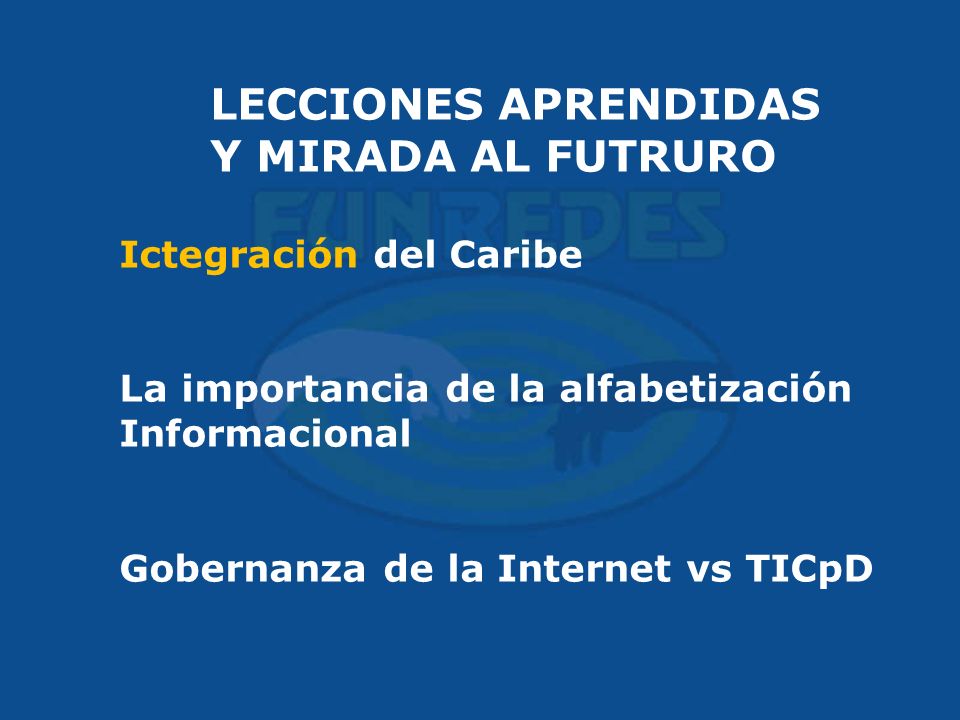 LECCIONES APRENDIDAS
Y MIRADA AL FUTRURO

FUNREDES

Ictegración del Caribe

La importancia de la alfabetización Informacional

Gobernanza de la Internet vs TICpD